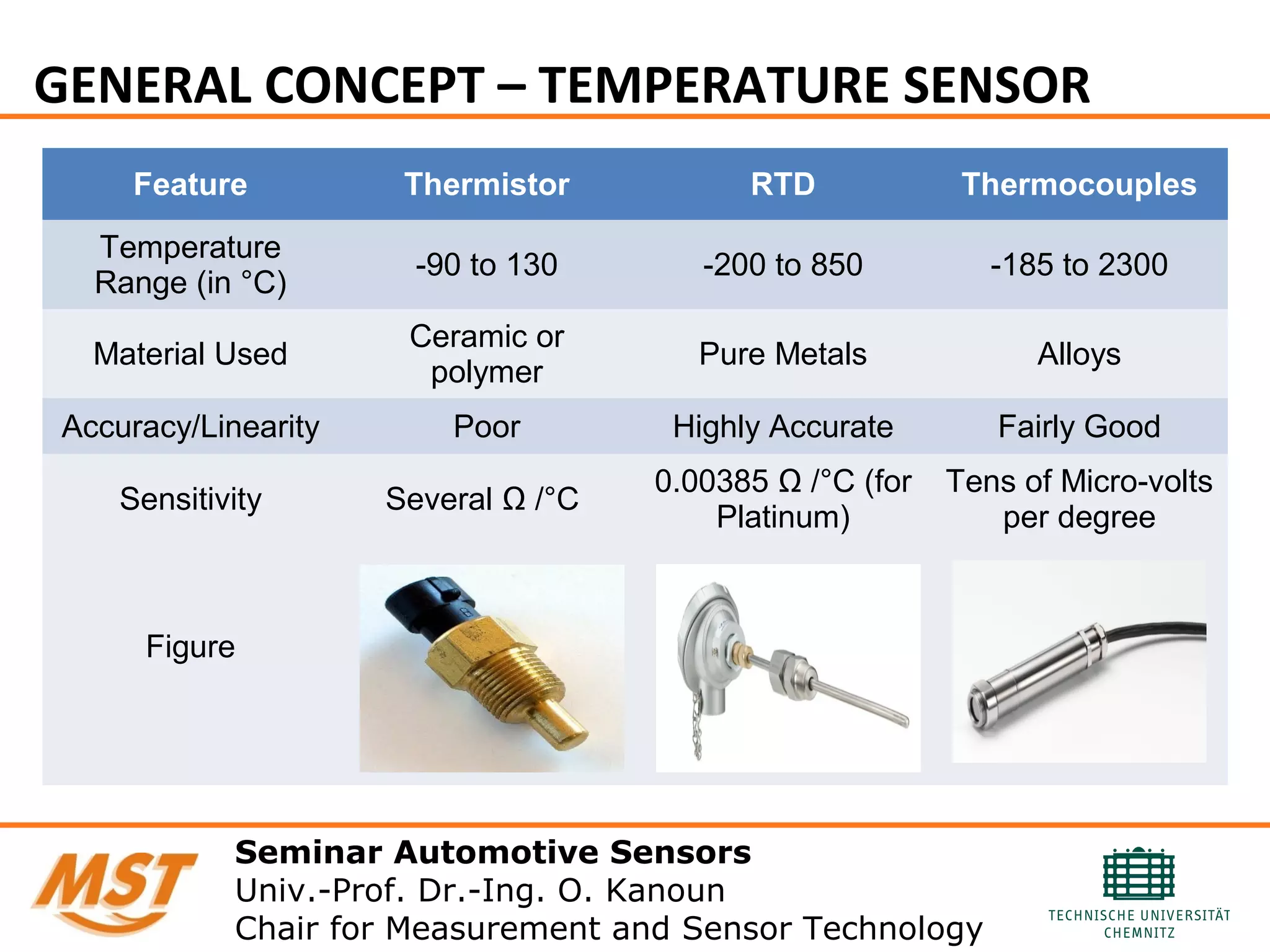 GENERAL CONCEPT – TEMPERATURE SENSOR

| Feature | Thermistor | RTD | Thermocouples |
|---|---|---|---|
| Temperature Range (in °C) | -90 to 130 | -200 to 850 | -185 to 2300 |
| Material Used | Ceramic or polymer | Pure Metals | Alloys |
| Accuracy/Linearity | Poor | Highly Accurate | Fairly Good |
| Sensitivity | Several Ω /°C | 0.00385 Ω /°C (for Platinum) | Tens of Micro-volts per degree |
| Figure | | | |

MST

Seminar Automotive Sensors
Univ.-Prof. Dr.-Ing. O. Kanoun
Chair for Measurement and Sensor Technology

TECHNISCHE UNIVERSITÄT CHEMNITZ